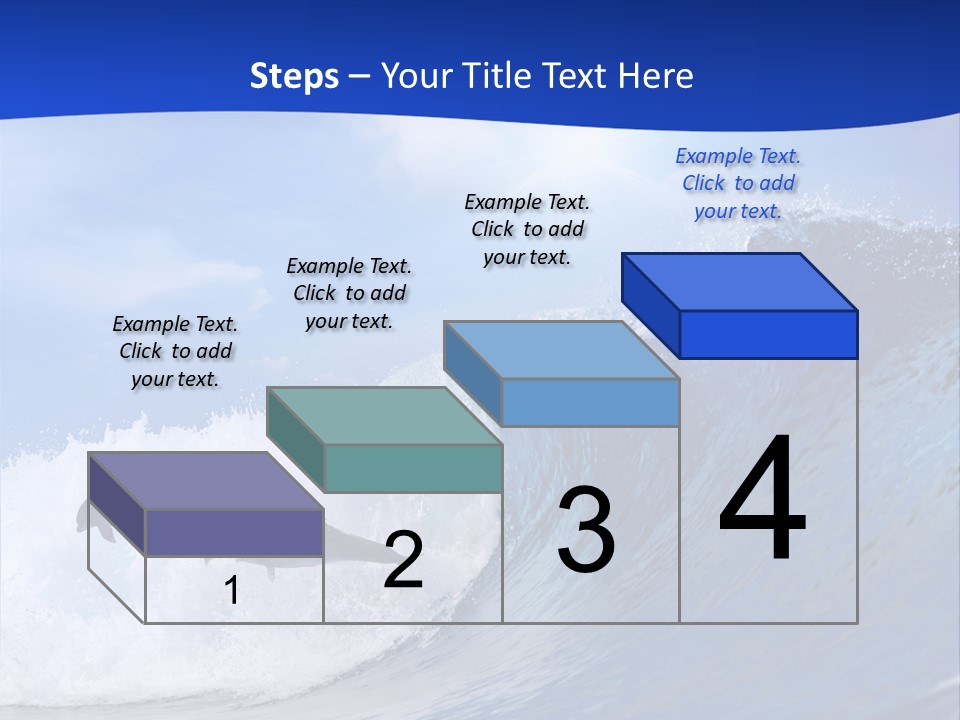 Steps – Your Title Text Here

Example Text. Click to add your text.

Example Text. Click to add your text.

Example Text. Click to add your text.

Example Text. Click to add your text.

1

2

3

4